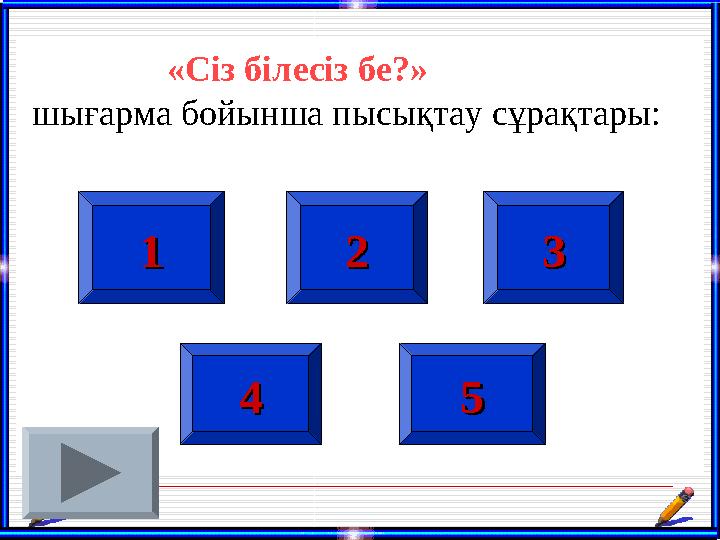 «Сіз білесіз бе?»
шығарма бойынша пысықтау сұрақтары:

1

2

3

4

5